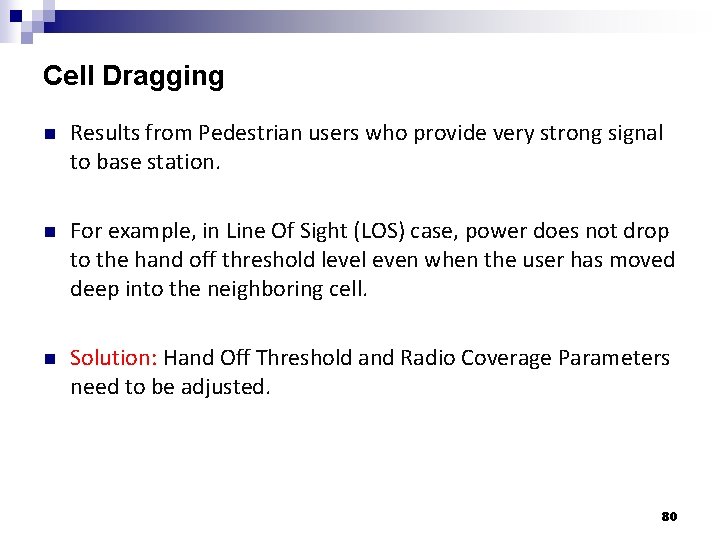 Cell Dragging

Results from Pedestrian users who provide very strong signal to base station.

For example, in Line Of Sight (LOS) case, power does not drop to the hand off threshold level even when the user has moved deep into the neighboring cell.

Solution: Hand Off Threshold and Radio Coverage Parameters need to be adjusted.

80